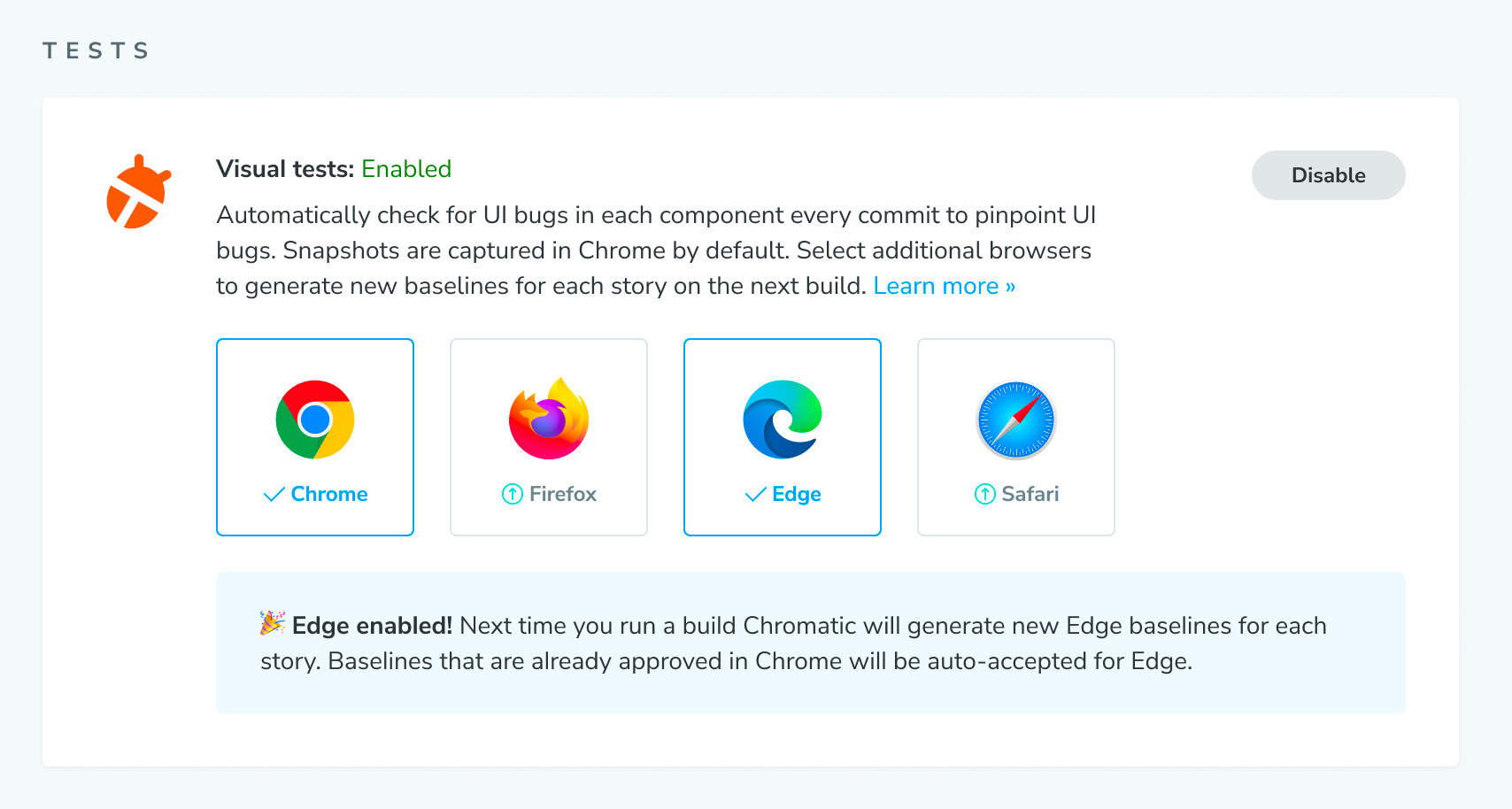 TESTS

Visual tests: Enabled

Disable

Automatically check for UI bugs in each component every commit to pinpoint UI bugs. Snapshots are captured in Chrome by default. Select additional browsers to generate new baselines for each story on the next build. Learn more »

Chrome

Firefox

Edge

Safari

🎉 Edge enabled! Next time you run a build Chromatic will generate new Edge baselines for each story. Baselines that are already approved in Chrome will be auto-accepted for Edge.